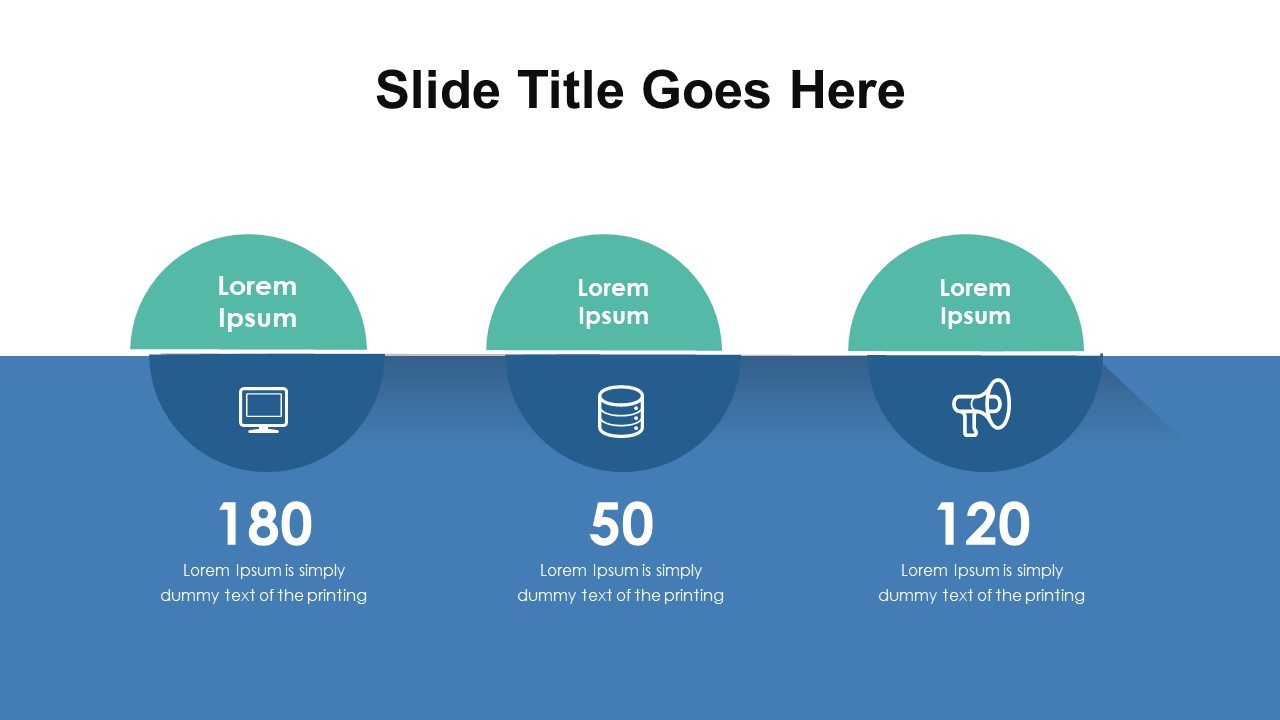 Slide Title Goes Here

Lorem Ipsum

180

Lorem Ipsum is simply dummy text of the printing

Lorem Ipsum

50

Lorem Ipsum is simply dummy text of the printing

Lorem Ipsum

120

Lorem Ipsum is simply dummy text of the printing